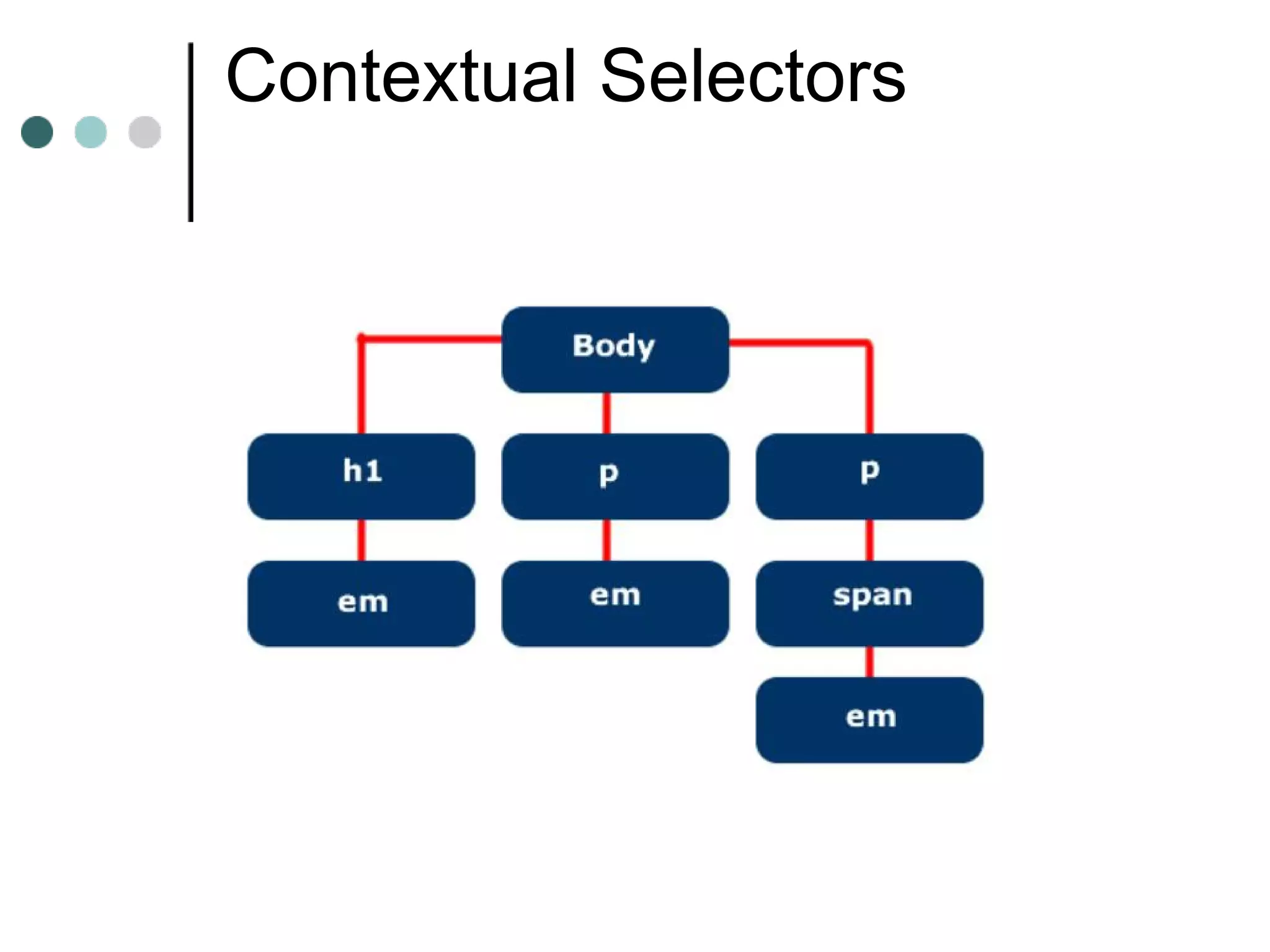 Contextual Selectors

Body

h1

p

p

em

em

span

em